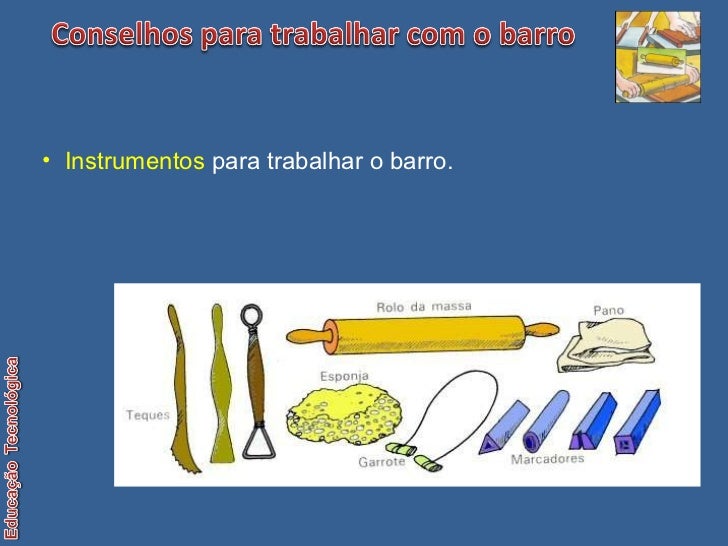 Conselhos para trabalhar com o barro

• Instrumentos para trabalhar o barro.

Rolo da massa
Pano
Esponja
Teques
Garrote
Marcadores

Educação Tecnológica